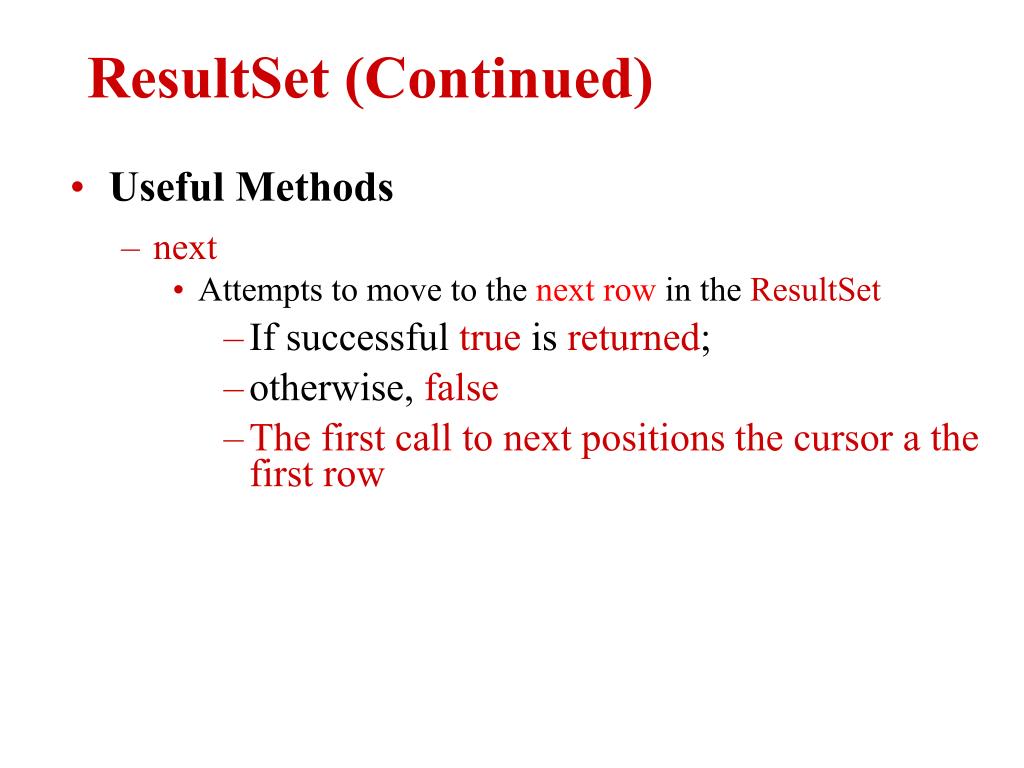 ResultSet (Continued)

• Useful Methods

– next

• Attempts to move to the next row in the ResultSet

– If successful true is returned;

– otherwise, false

– The first call to next positions the cursor a the first row